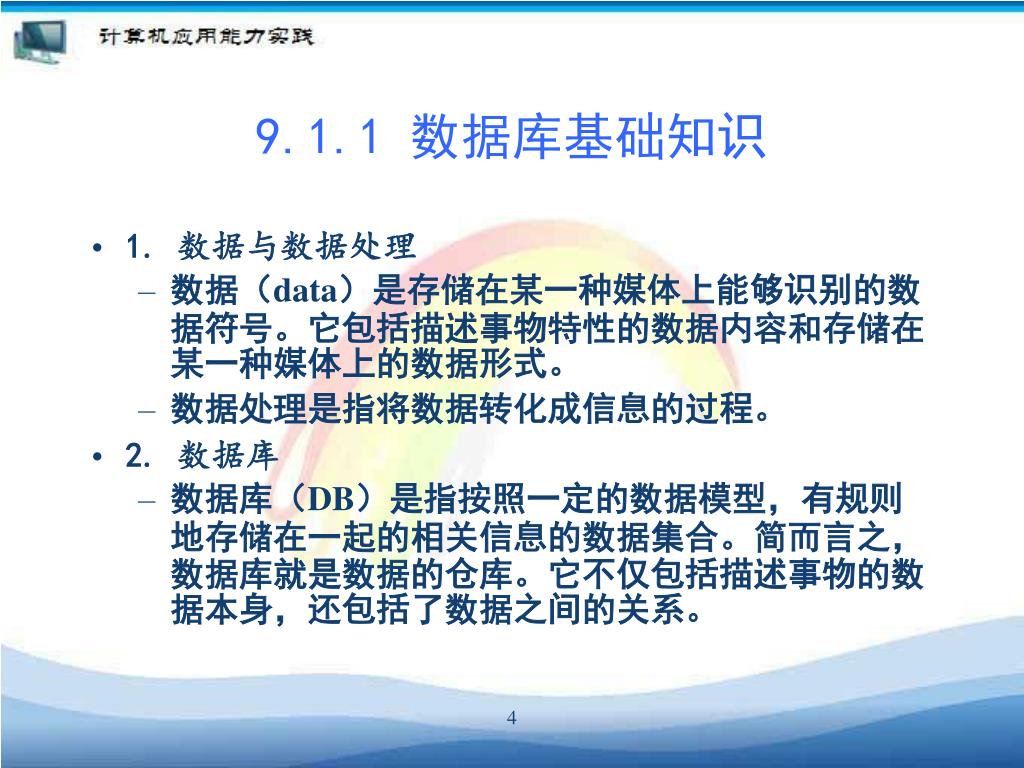 计算机应用能力实践

9.1.1 数据库基础知识

• 1. 数据与数据处理
– 数据（data）是存储在某一种媒体上能够识别的数据符号。它包括描述事物特性的数据内容和存储在某一种媒体上的数据形式。
– 数据处理是指将数据转化成信息的过程。
• 2. 数据库
– 数据库（DB）是指按照一定的数据模型，有规则地存储在一起的相关信息的数据集合。简而言之，数据库就是数据的仓库。它不仅包括描述事物的数据本身，还包括了数据之间的关系。

4